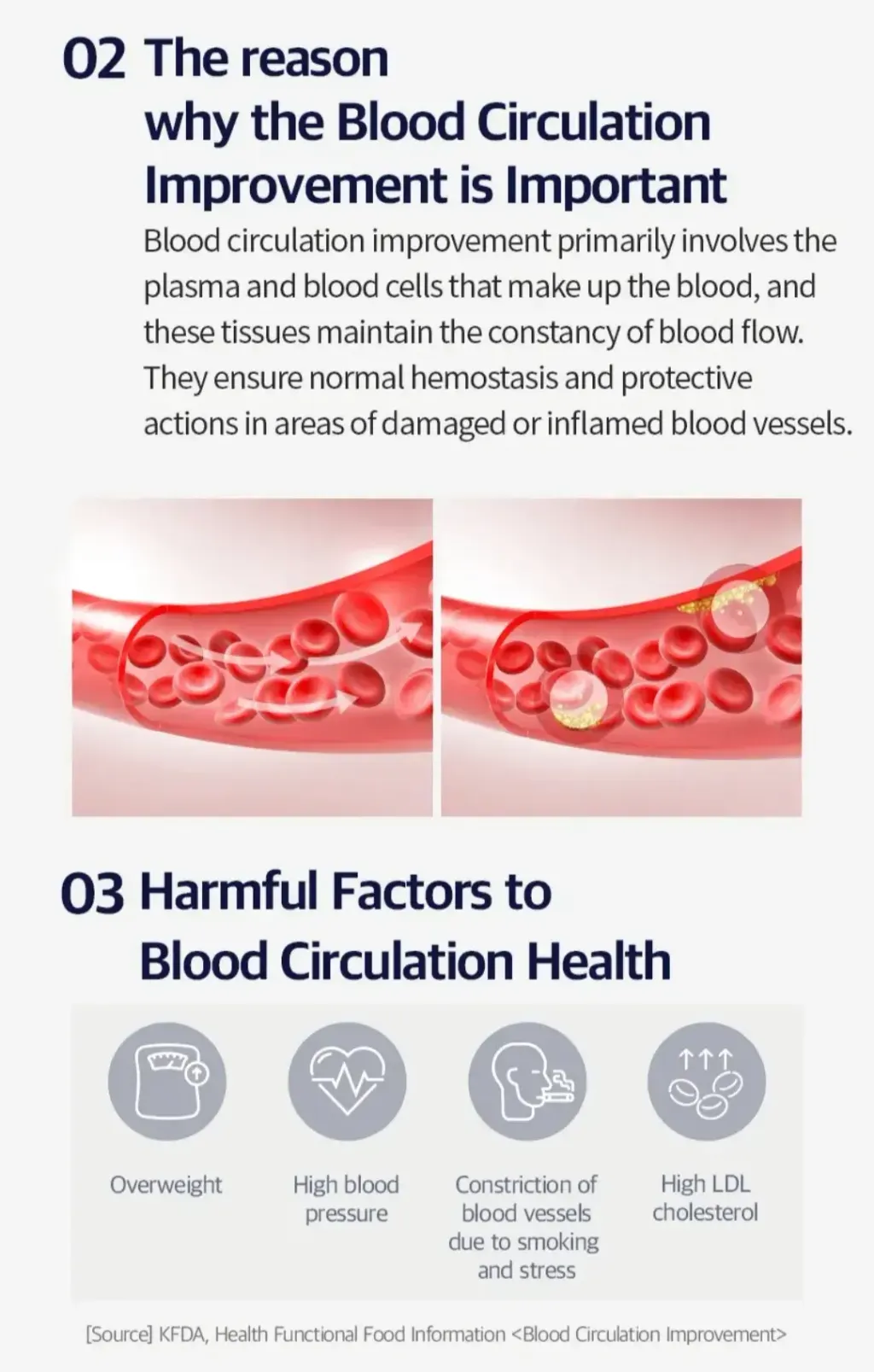 02 The reason why the Blood Circulation Improvement is Important

Blood circulation improvement primarily involves the plasma and blood cells that make up the blood, and these tissues maintain the constancy of blood flow. They ensure normal hemostasis and protective actions in areas of damaged or inflamed blood vessels.

03 Harmful Factors to Blood Circulation Health

Overweight

High blood pressure

Constriction of blood vessels due to smoking and stress

High LDL cholesterol

[Source] KFDA, Health Functional Food Information <Blood Circulation Improvement>